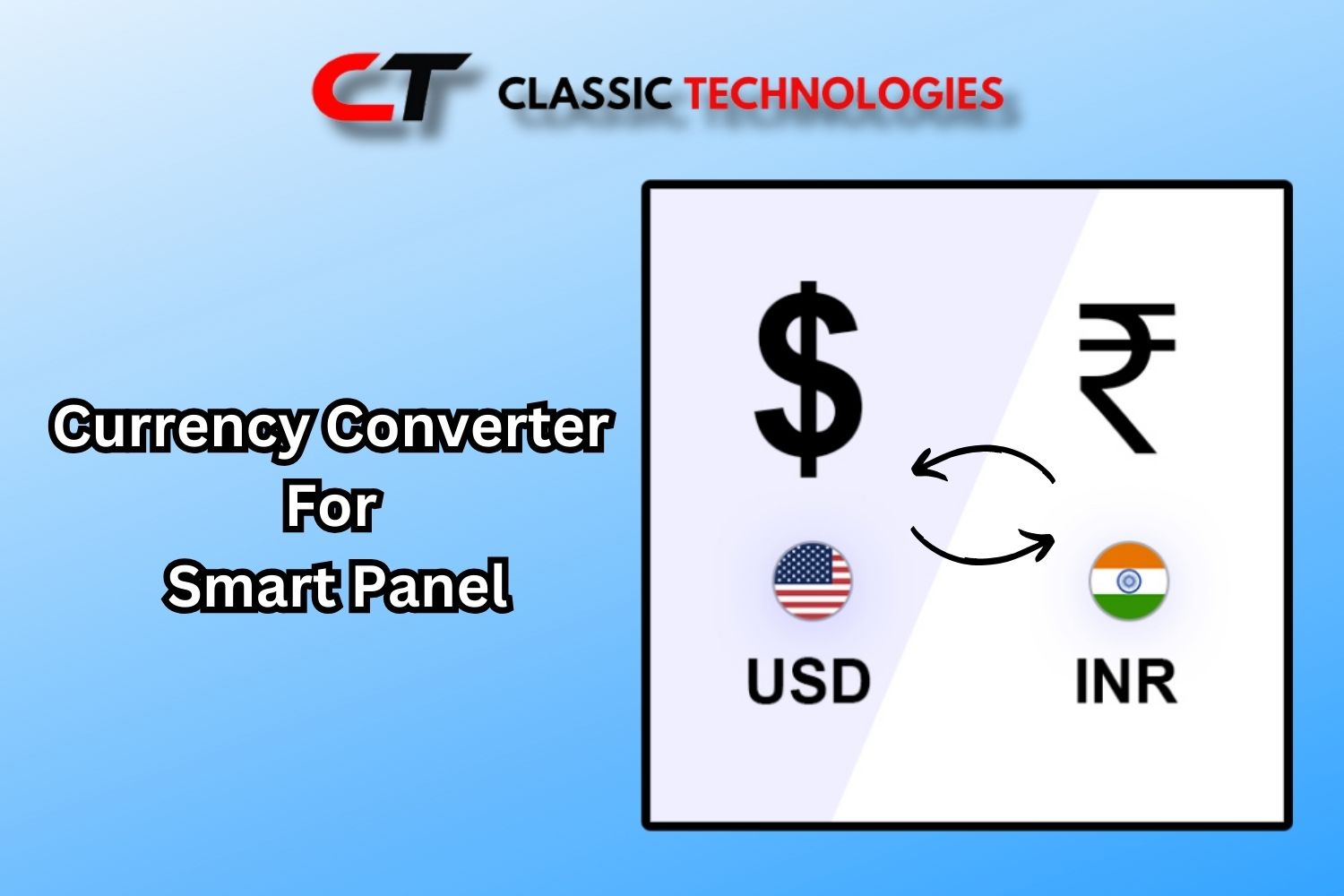 CT CLASSIC TECHNOLOGIES

Currency Converter
For
Smart Panel

$ ₹

USD INR